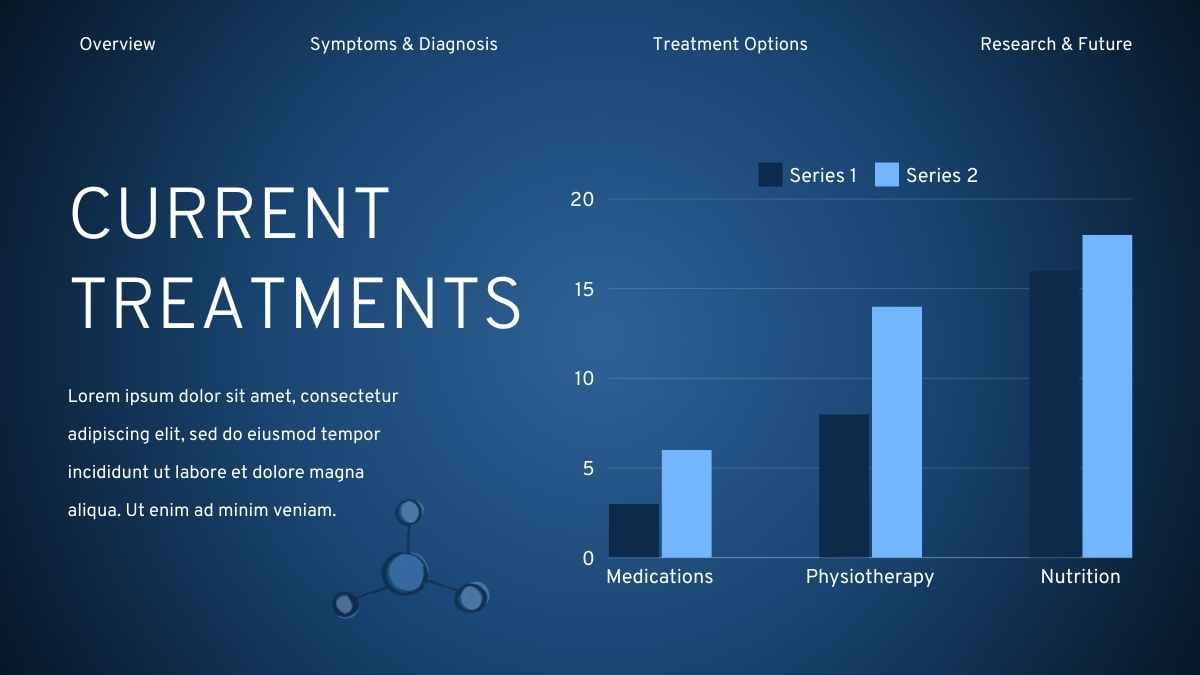 Overview Symptoms & Diagnosis Treatment Options Research & Future

CURRENT TREATMENTS

Lorem ipsum dolor sit amet, consectetur adipiscing elit, sed do eiusmod tempor incididunt ut labore et dolore magna aliqua. Ut enim ad minim veniam.

Series 1 Series 2

20
15
10
5
0

Medications Physiotherapy Nutrition